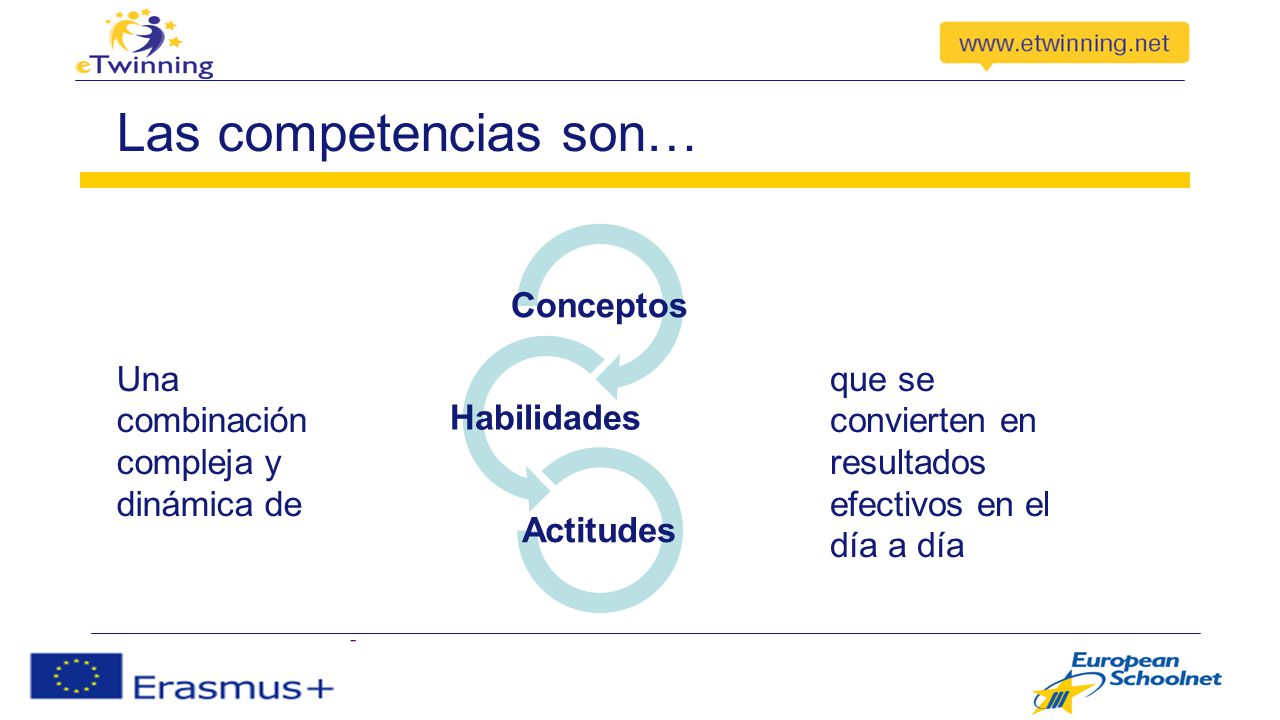 eTwinning

www.etwinning.net

Las competencias son…

Una combinación compleja y dinámica de

Conceptos

Habilidades

Actitudes

que se convierten en resultados efectivos en el día a día

Erasmus+

European Schoolnet